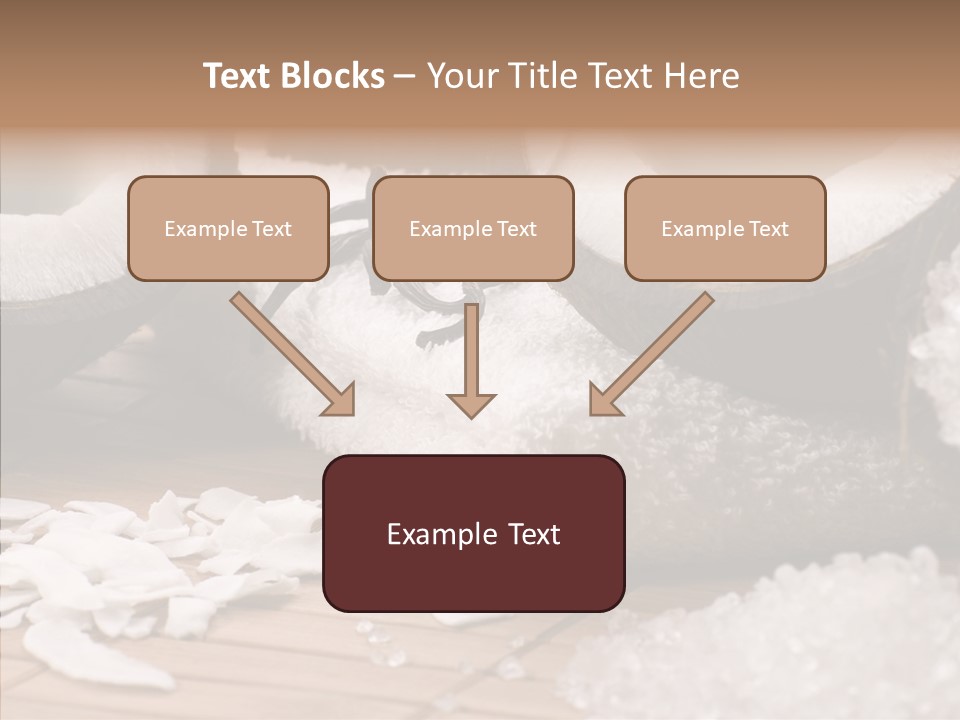 Text Blocks – Your Title Text Here

Example Text

Example Text

Example Text

Example Text